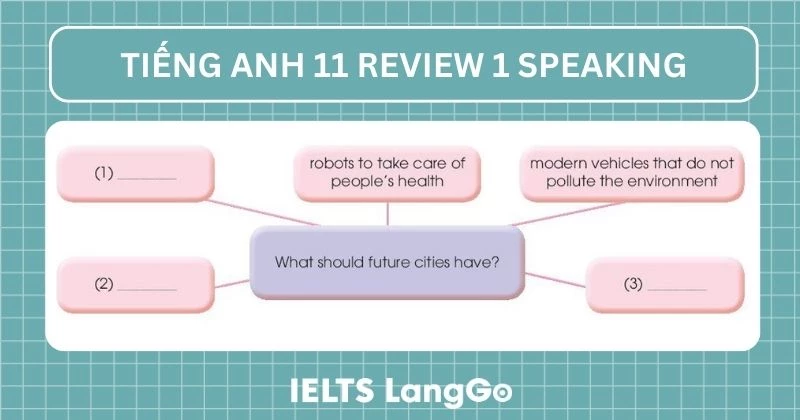 TIẾNG ANH 11 REVIEW 1 SPEAKING

(1) ________

robots to take care of people's health

modern vehicles that do not pollute the environment

What should future cities have?

(2) ________

(3) ________

IELTS LangGo